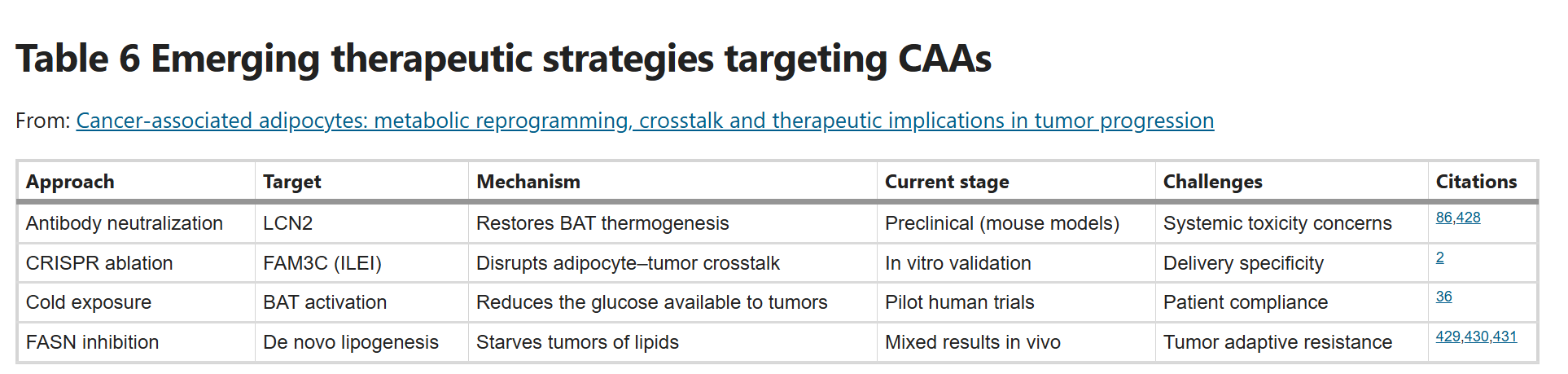 Table 6 Emerging therapeutic strategies targeting CAAs

From: Cancer-associated adipocytes: metabolic reprogramming, crosstalk and therapeutic implications in tumor progression

| Approach | Target | Mechanism | Current stage | Challenges | Citations |
|---|---|---|---|---|---|
| Antibody neutralization | LCN2 | Restores BAT thermogenesis | Preclinical (mouse models) | Systemic toxicity concerns | 86,428 |
| CRISPR ablation | FAM3C (ILEI) | Disrupts adipocyte–tumor crosstalk | In vitro validation | Delivery specificity | 2 |
| Cold exposure | BAT activation | Reduces the glucose available to tumors | Pilot human trials | Patient compliance | 36 |
| FASN inhibition | De novo lipogenesis | Starves tumors of lipids | Mixed results in vivo | Tumor adaptive resistance | 429,430,431 |